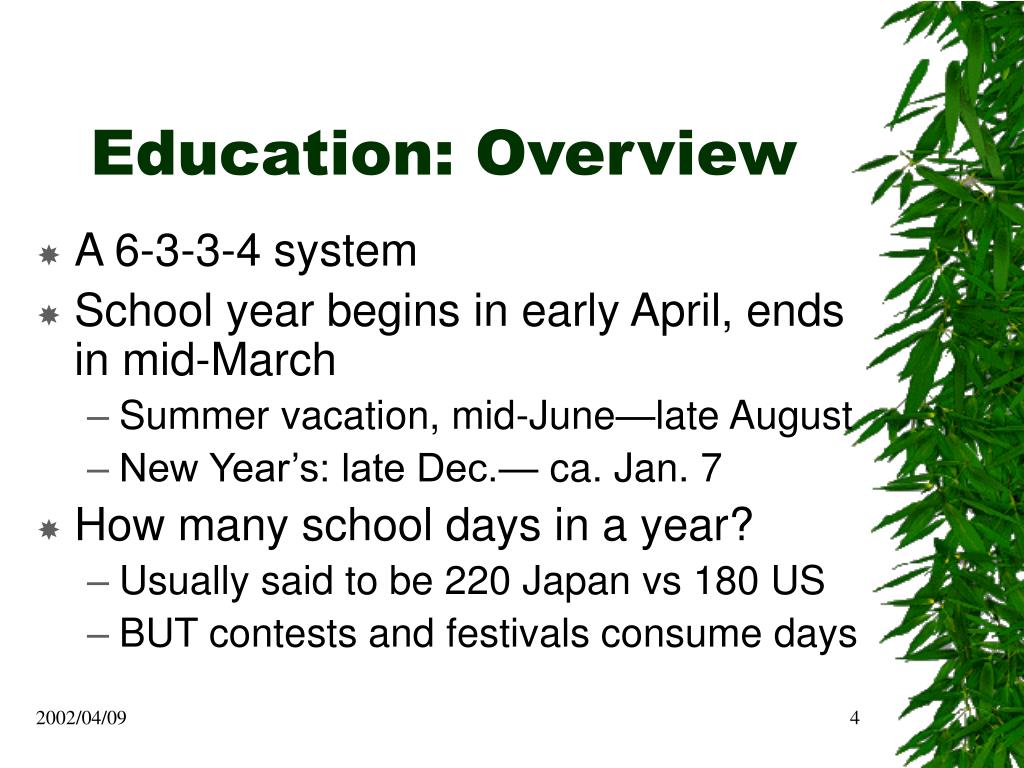 Education: Overview

A 6-3-3-4 system

School year begins in early April, ends in mid-March

– Summer vacation, mid-June—late August

– New Year’s: late Dec.— ca. Jan. 7

How many school days in a year?

– Usually said to be 220 Japan vs 180 US

– BUT contests and festivals consume days

2002/04/09

4